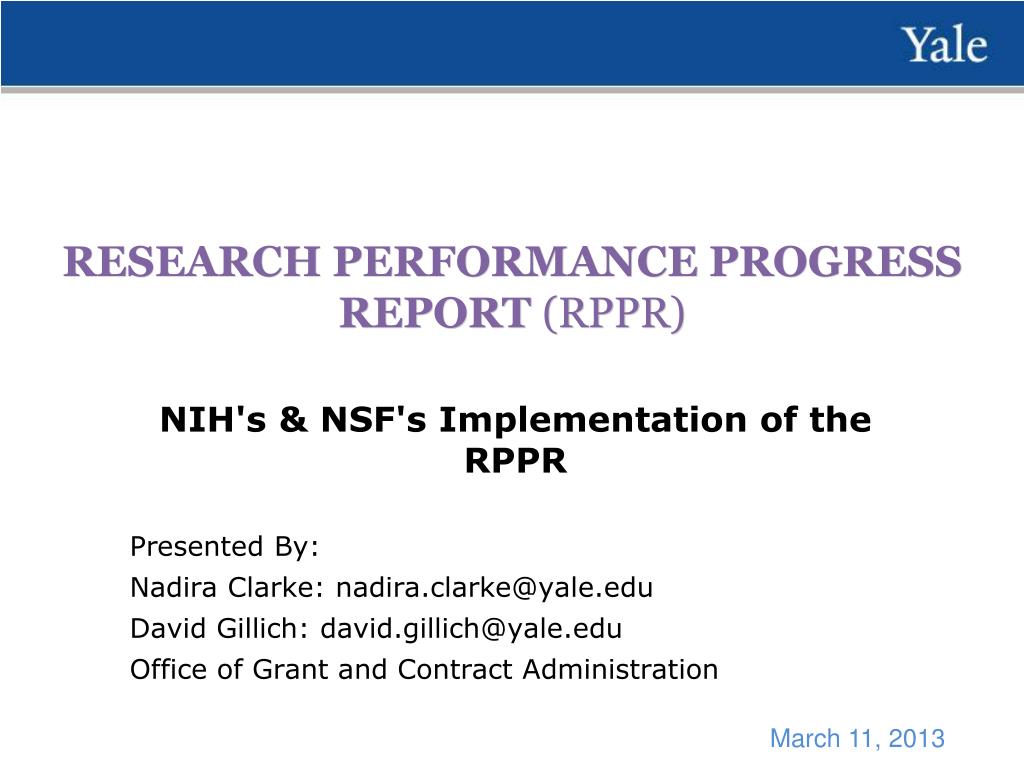 Yale

RESEARCH PERFORMANCE PROGRESS REPORT (RPPR)

NIH's & NSF's Implementation of the RPPR

Presented By:
Nadira Clarke: nadira.clarke@yale.edu
David Gillich: david.gillich@yale.edu
Office of Grant and Contract Administration

March 11, 2013